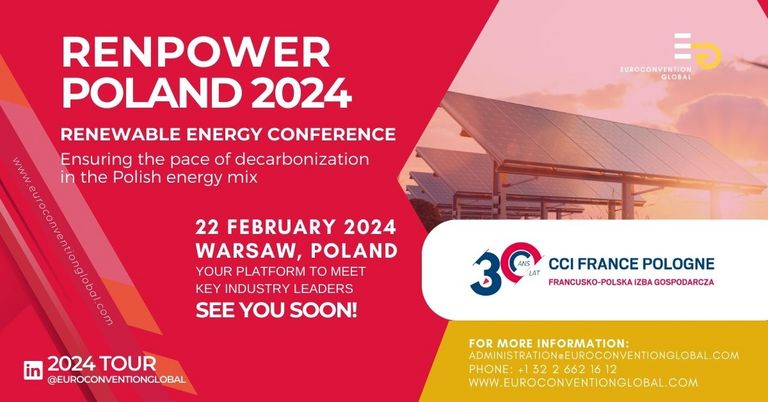 RENPOWER POLAND 2024

RENEWABLE ENERGY CONFERENCE

Ensuring the pace of decarbonization in the Polish energy mix

www.euroconventionglobal.com

22 FEBRUARY 2024
WARSAW, POLAND

YOUR PLATFORM TO MEET KEY INDUSTRY LEADERS

SEE YOU SOON!

in 2024 TOUR
@EUROCONVENTIONGLOBAL

EUROCONVENTION GLOBAL

30 ANS LAT

CCI FRANCE POLOGNE

FRANCUSKO-POLSKA IZBA GOSPODARCZA

FOR MORE INFORMATION:
ADMINISTRATION@EUROCONVENTIONGLOBAL.COM
PHONE: +1 32 2 662 16 12
WWW.EUROCONVENTIONGLOBAL.COM